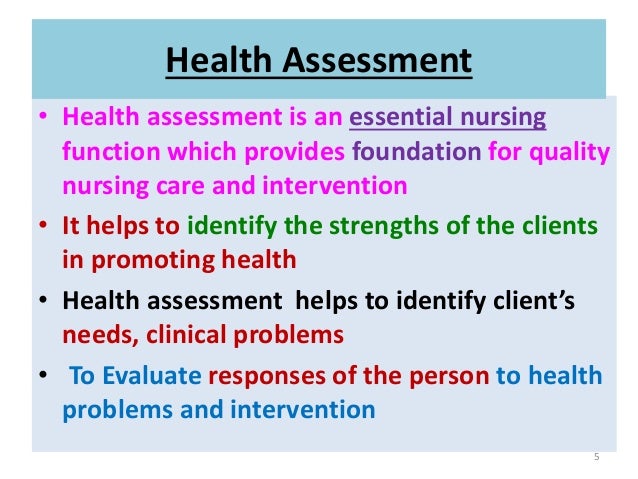 Health Assessment

• Health assessment is an essential nursing function which provides foundation for quality nursing care and intervention

• It helps to identify the strengths of the clients in promoting health

• Health assessment helps to identify client's needs, clinical problems

• To Evaluate responses of the person to health problems and intervention

5